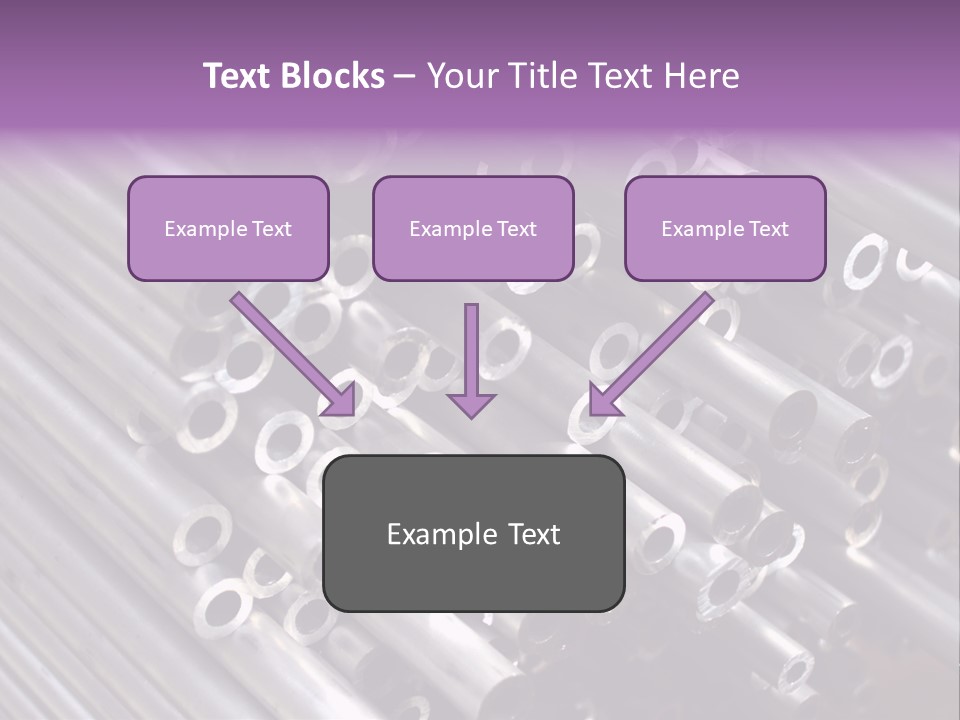 Text Blocks – Your Title Text Here

Example Text

Example Text

Example Text

Example Text